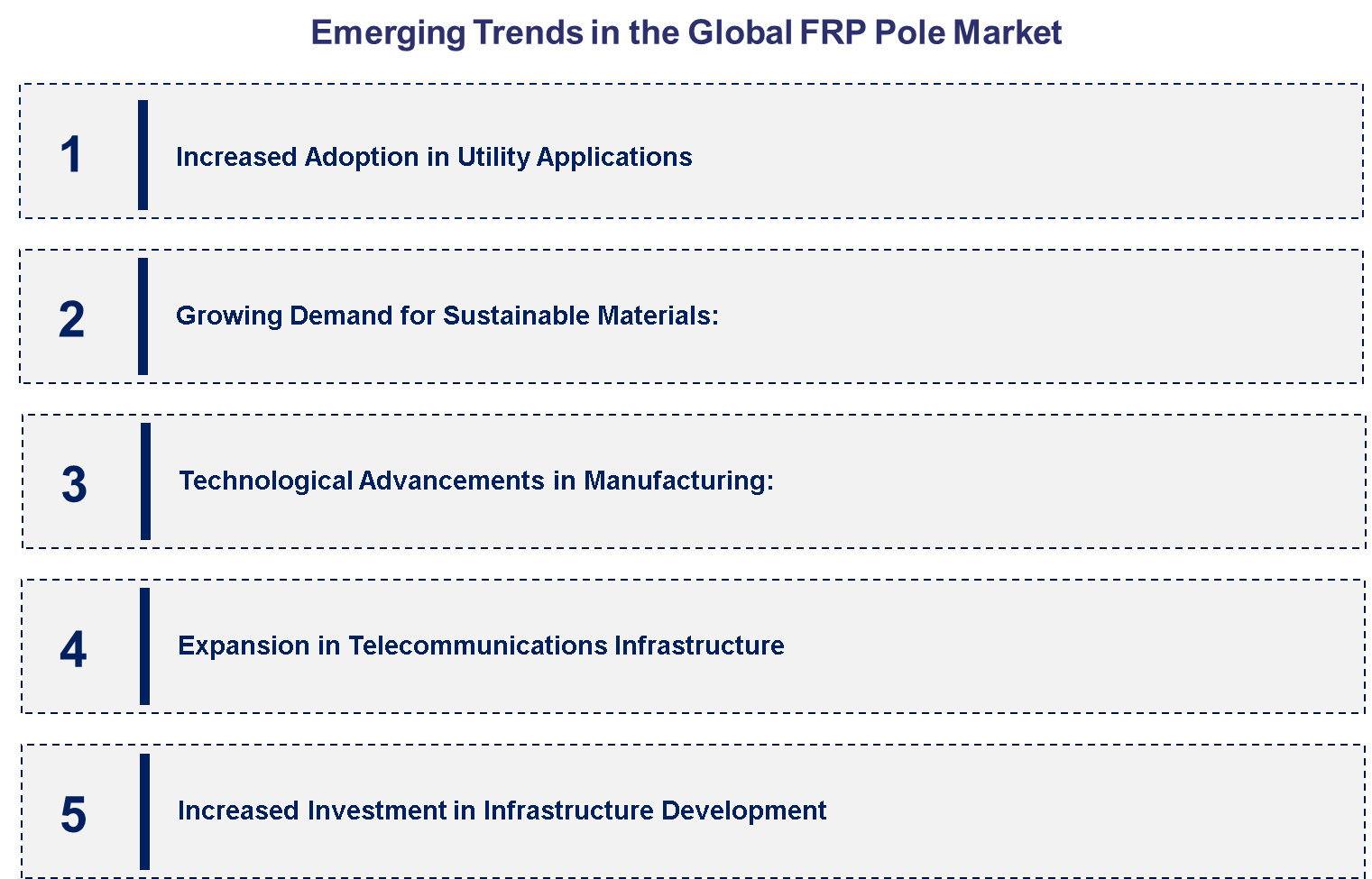 Emerging Trends in the Global FRP Pole Market

1

Increased Adoption in Utility Applications

2

Growing Demand for Sustainable Materials:

3

Technological Advancements in Manufacturing:

4

Expansion in Telecommunications Infrastructure

5

Increased Investment in Infrastructure Development